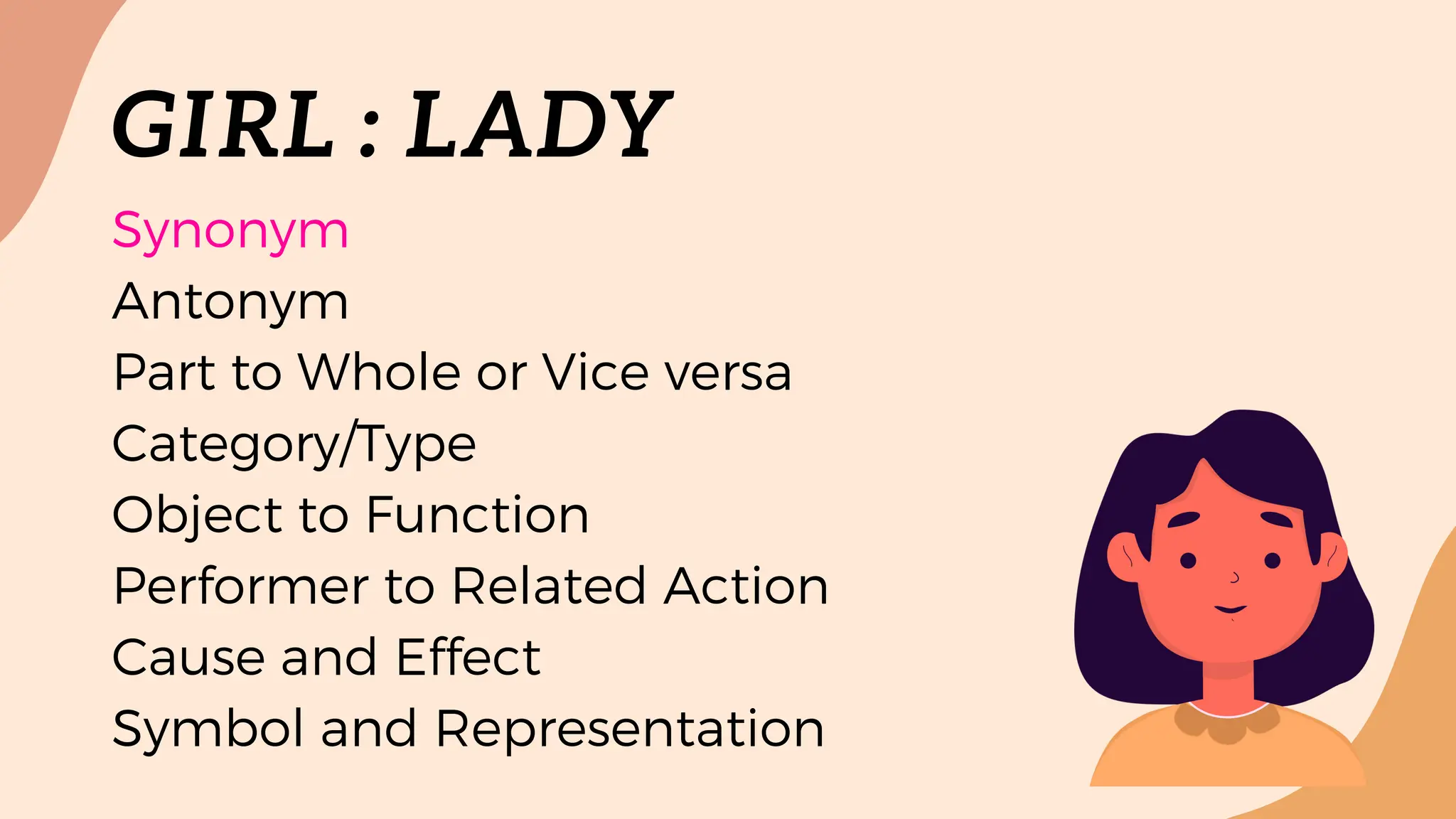 GIRL : LADY

Synonym
Antonym
Part to Whole or Vice versa
Category/Type
Object to Function
Performer to Related Action
Cause and Effect
Symbol and Representation